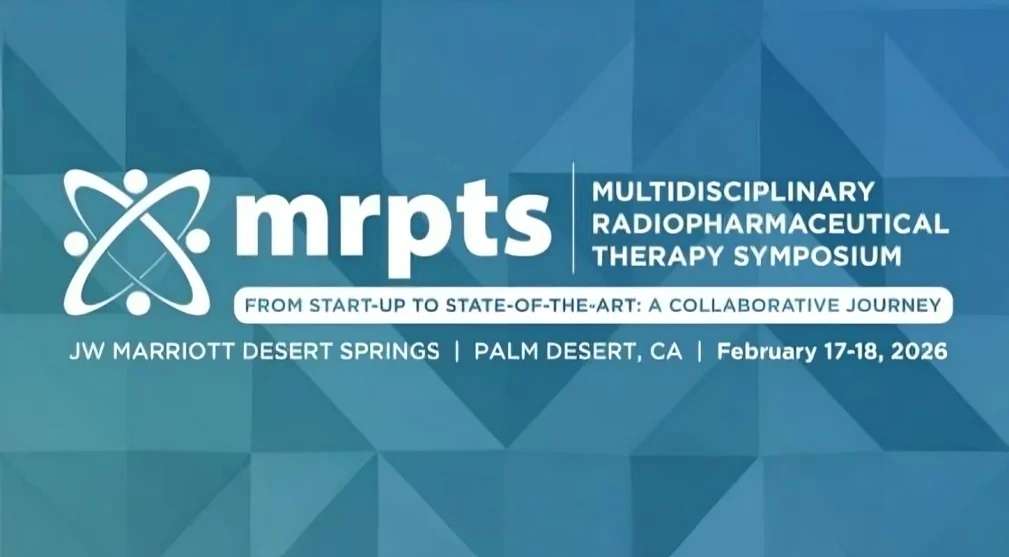 mrpts

MULTIDISCIPLINARY RADIOPHARMACEUTICAL THERAPY SYMPOSIUM

FROM START-UP TO STATE-OF-THE-ART: A COLLABORATIVE JOURNEY

JW MARRIOTT DESERT SPRINGS | PALM DESERT, CA | February 17-18, 2026